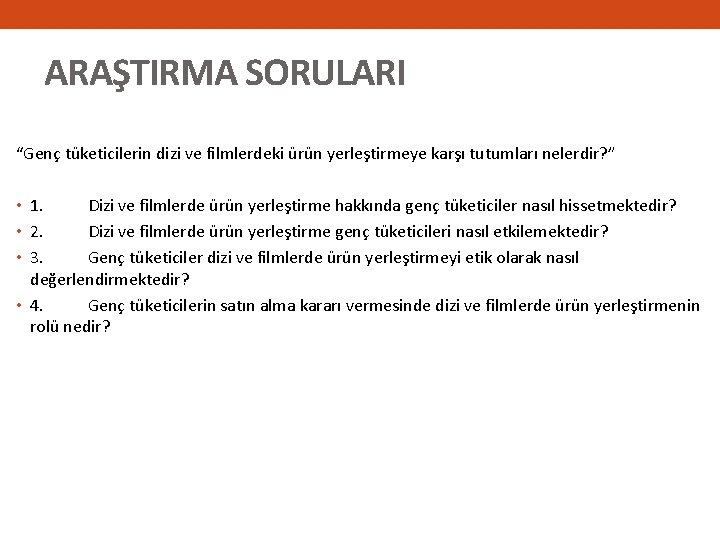 ARAŞTIRMA SORULARI

“Genç tüketicilerin dizi ve filmlerdeki ürün yerleştirmeye karşı tutumları nelerdir?”

• 1. Dizi ve filmlerde ürün yerleştirme hakkında genç tüketiciler nasıl hissetmektedir?
• 2. Dizi ve filmlerde ürün yerleştirme genç tüketicileri nasıl etkilemektedir?
• 3. Genç tüketiciler dizi ve filmlerde ürün yerleştirmeyi etik olarak nasıl değerlendirmektedir?
• 4. Genç tüketicilerin satın alma kararı vermesinde dizi ve filmlerde ürün yerleştirmenin rolü nedir?